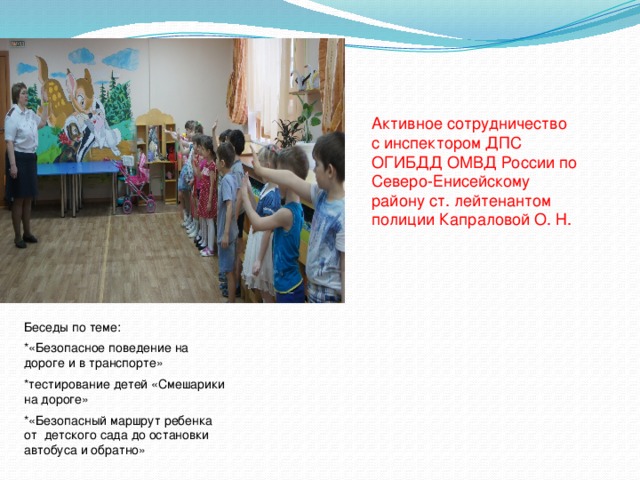 Активное сотрудничество с инспектором ДПС ОГИБДД ОМВД России по Северо-Енисейскому району ст. лейтенантом полиции Капраловой О. Н.

Беседы по теме:

*«Безопасное поведение на дороге и в транспорте»

*тестирование детей «Смешарики на дороге»

*«Безопасный маршрут ребенка от детского сада до остановки автобуса и обратно»